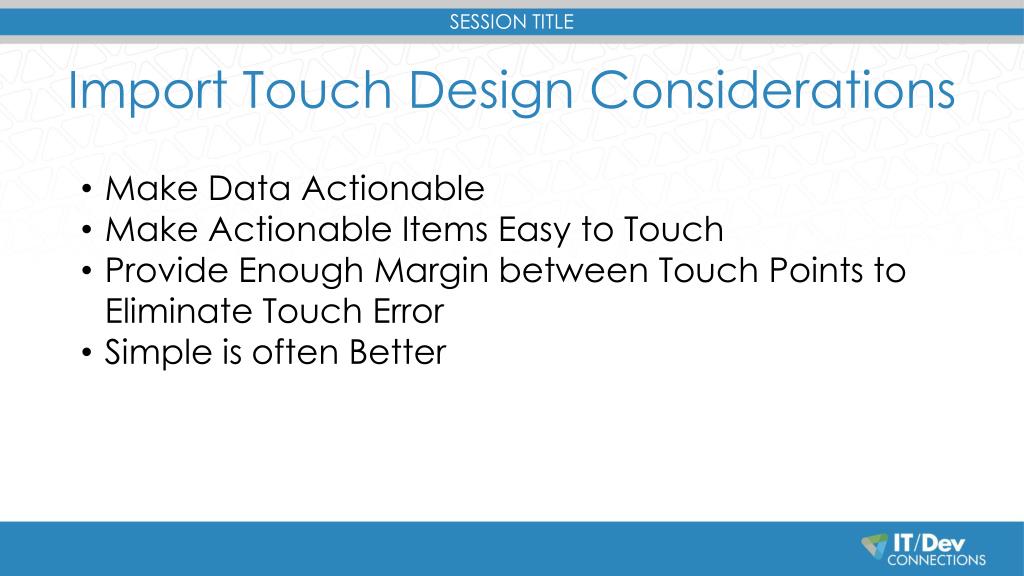 SESSION TITLE

Import Touch Design Considerations

• Make Data Actionable
• Make Actionable Items Easy to Touch
• Provide Enough Margin between Touch Points to Eliminate Touch Error
• Simple is often Better

IT/Dev CONNECTIONS